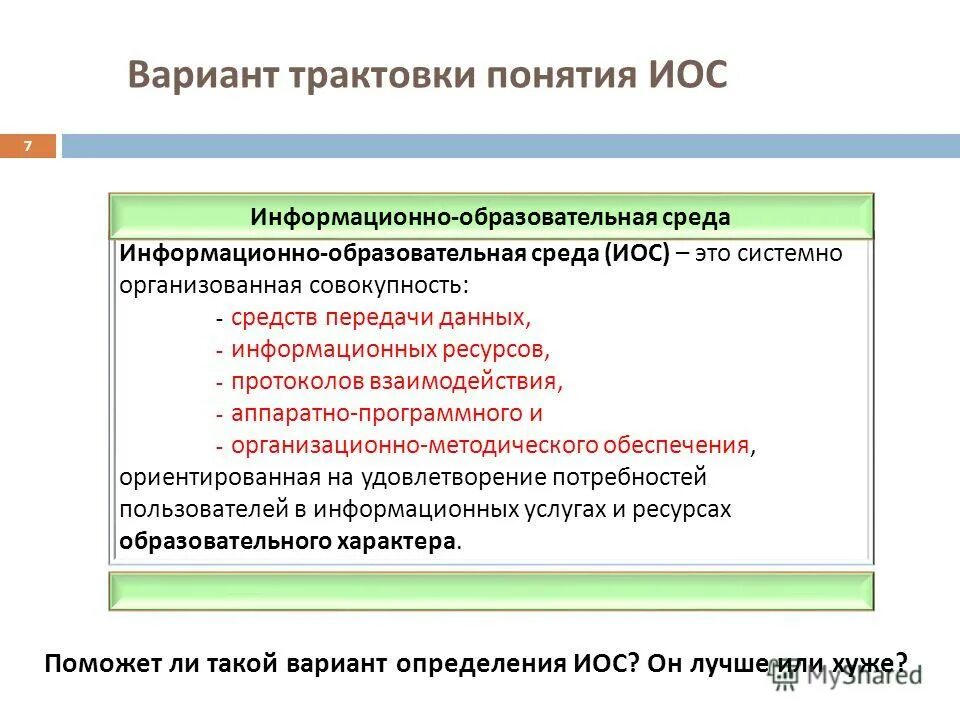 Вариант трактовки понятия ИОС

7

Информационно-образовательная среда

Информационно-образовательная среда (ИОС) – это системно организованная совокупность:

- средств передачи данных,
- информационных ресурсов,
- протоколов взаимодействия,
- аппаратно-программного и
- организационно-методического обеспечения,

ориентированная на удовлетворение потребностей пользователей в информационных услугах и ресурсах образовательного характера.

Поможет ли такой вариант определения ИОС? Он лучше или хуже?

MyShared